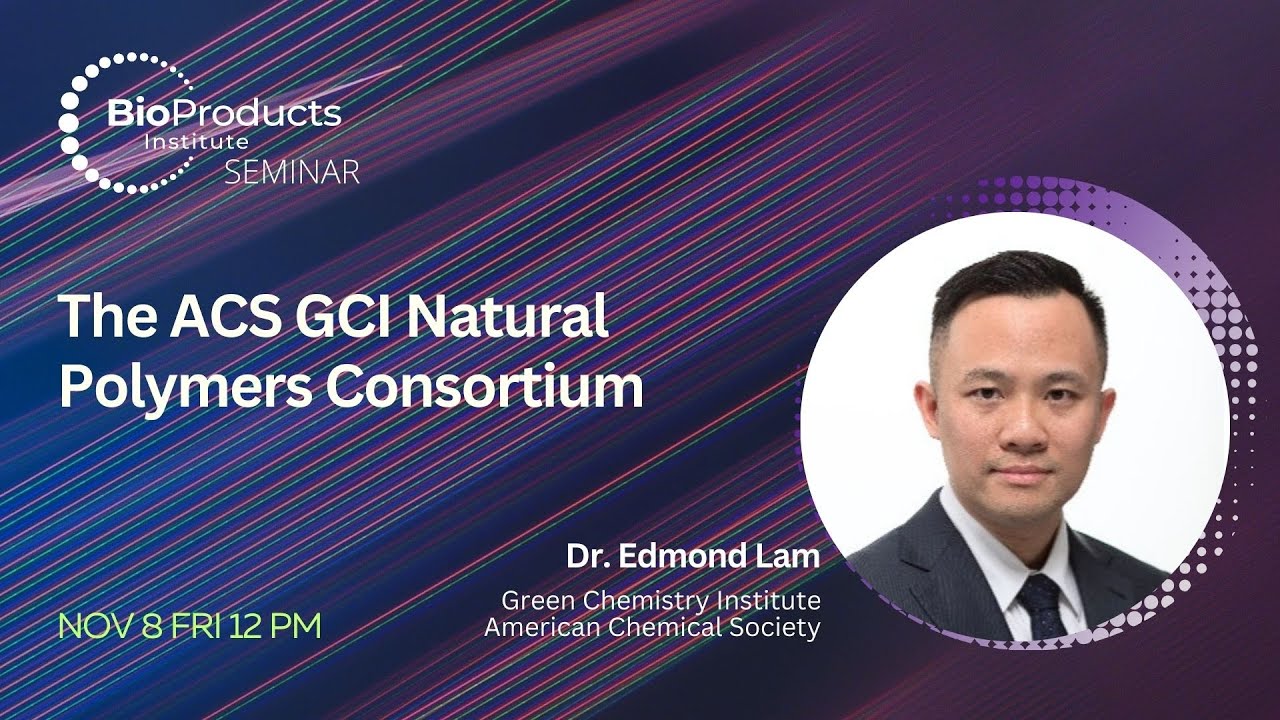 BioProducts Institute SEMINAR

The ACS GCI Natural Polymers Consortium

Dr. Edmond Lam

Green Chemistry Institute
American Chemical Society

NOV 8 FRI 12 PM